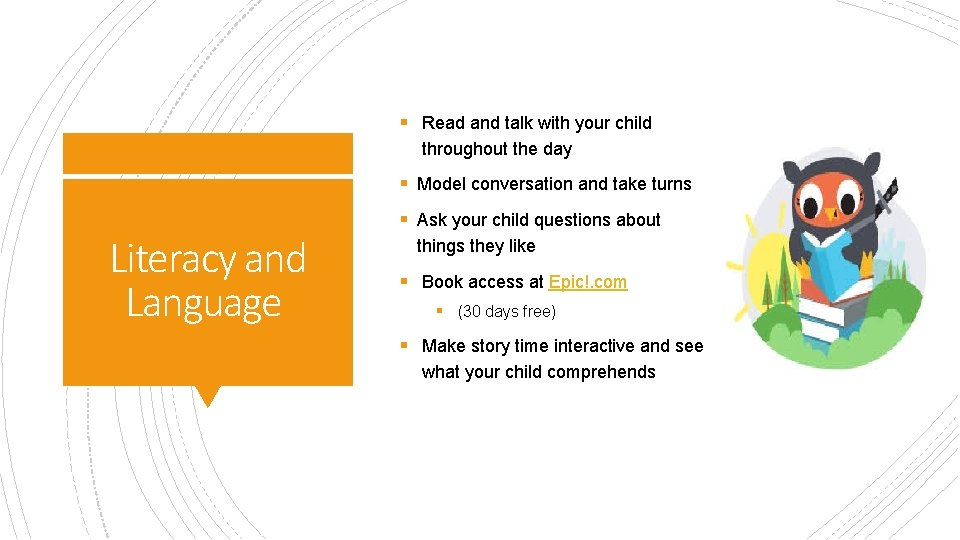 Literacy and Language

▪ Read and talk with your child throughout the day

▪ Model conversation and take turns

▪ Ask your child questions about things they like

▪ Book access at Epic!.com

▪ (30 days free)

▪ Make story time interactive and see what your child comprehends